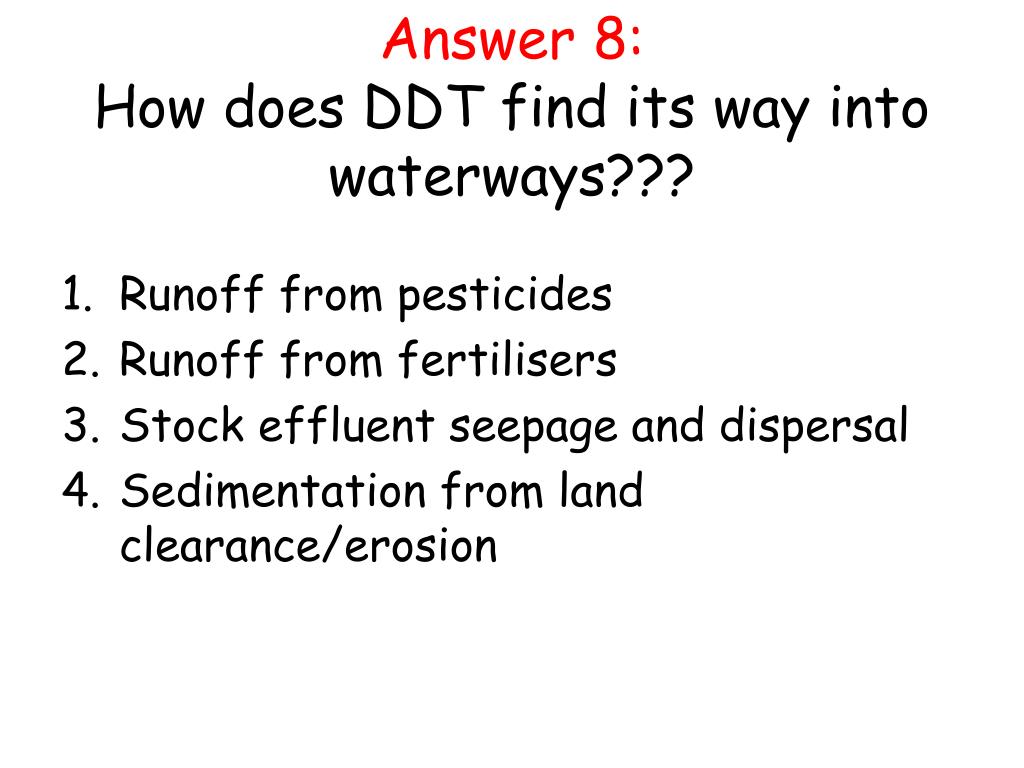 Answer 8:
How does DDT find its way into waterways???

1. Runoff from pesticides
2. Runoff from fertilisers
3. Stock effluent seepage and dispersal
4. Sedimentation from land clearance/erosion